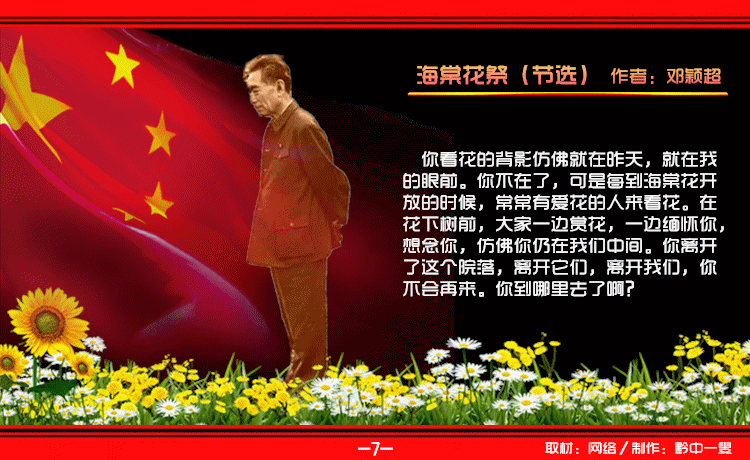 海棠花祭（节选） 作者：邓颖超

你看花的背影仿佛就在昨天，就在我的眼前。你不在了，可是每到海棠花开放的时候，常常有爱花的人来看花。在花下树前，大家一边赏花，一边缅怀你，想念你，仿佛你仍在我们中间。你离开了这个院落，离开它们，离开我们，你不会再来。你到哪里去了啊？

—7—

取材：网络／制作：黔中一叟